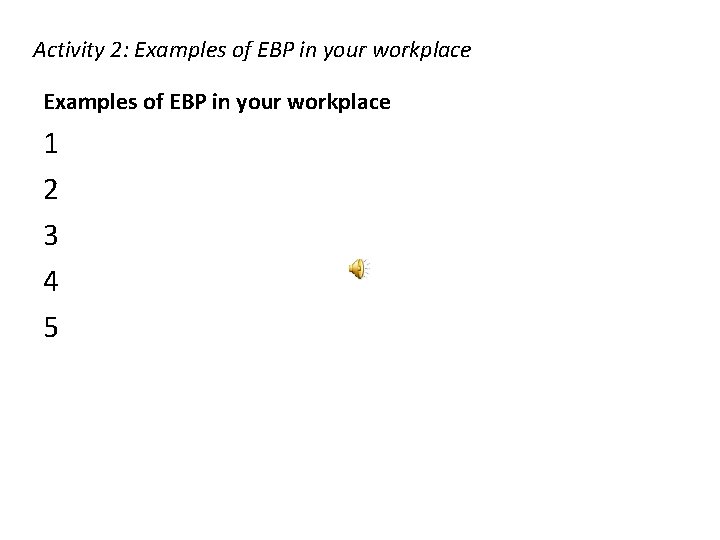 Activity 2: Examples of EBP in your workplace

Examples of EBP in your workplace

1

2

3

4

5